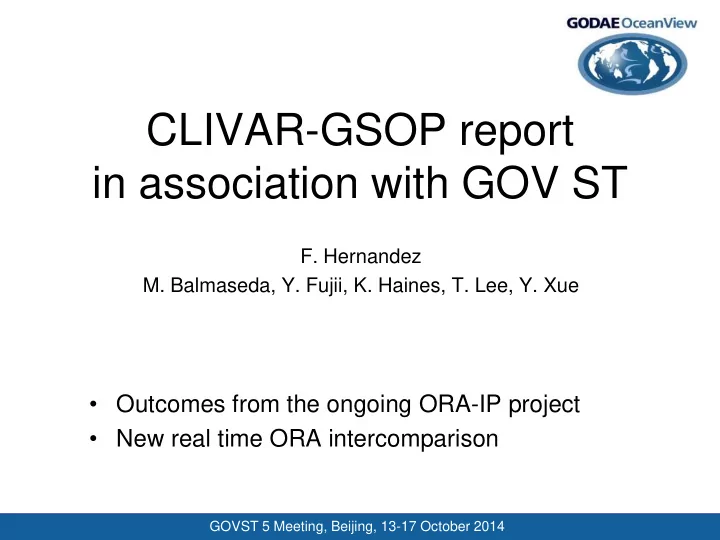 GODAE OceanView

CLIVAR-GSOP report in association with GOV ST

F. Hernandez
M. Balmaseda, Y. Fujii, K. Haines, T. Lee, Y. Xue

• Outcomes from the ongoing ORA-IP project
• New real time ORA intercomparison

GOVST 5 Meeting, Beijing, 13-17 October 2014